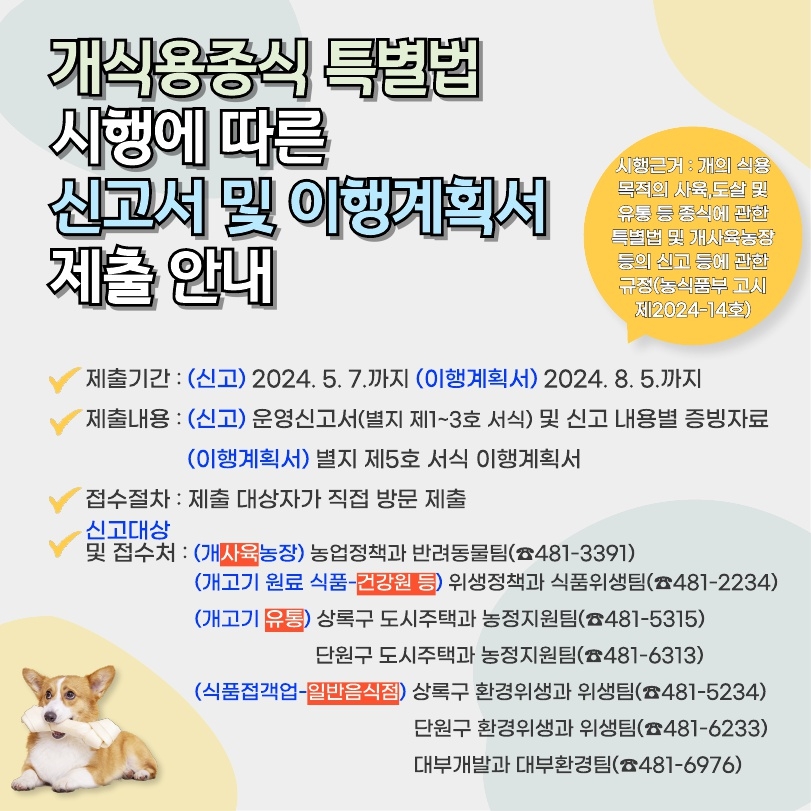 개식용종식 특별법
시행에 따른
신고서 및 이행계획서
제출 안내

시행근거 : 개의 식용 목적의 사육,도살 및 유통 등 종식에 관한 특별법 및 개사육농장 등의 신고 등에 관한 규정(농식품부 고시 제2024-14호)

제출기간 : (신고) 2024. 5. 7.까지 (이행계획서) 2024. 8. 5.까지

제출내용 : (신고) 운영신고서(별지 제1~3호 서식) 및 신고 내용별 증빙자료
(이행계획서) 별지 제5호 서식 이행계획서

접수절차 : 제출 대상자가 직접 방문 제출

신고대상 및 접수처 : (개사육농장) 농업정책과 반려동물팀(☎481-3391)
(개고기 원료 식품-건강원 등) 위생정책과 식품위생팀(☎481-2234)
(개고기 유통) 상록구 도시주택과 농정지원팀(☎481-5315)
단원구 도시주택과 농정지원팀(☎481-6313)
(식품접객업-일반음식점) 상록구 환경위생과 위생팀(☎481-5234)
단원구 환경위생과 위생팀(☎481-6233)
대부개발과 대부환경팀(☎481-6976)